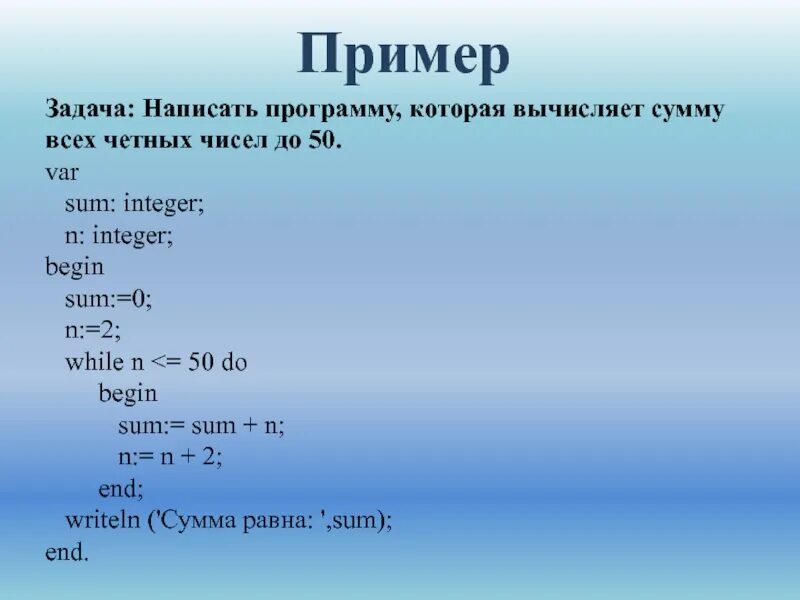 Пример

Задача: Написать программу, которая вычисляет сумму всех четных чисел до 50.

var
sum: integer;
n: integer;
begin
sum:=0;
n:=2;
while n <= 50 do
begin
sum:= sum + n;
n:= n + 2;
end;
writeln ('Сумма равна: ',sum);
end.